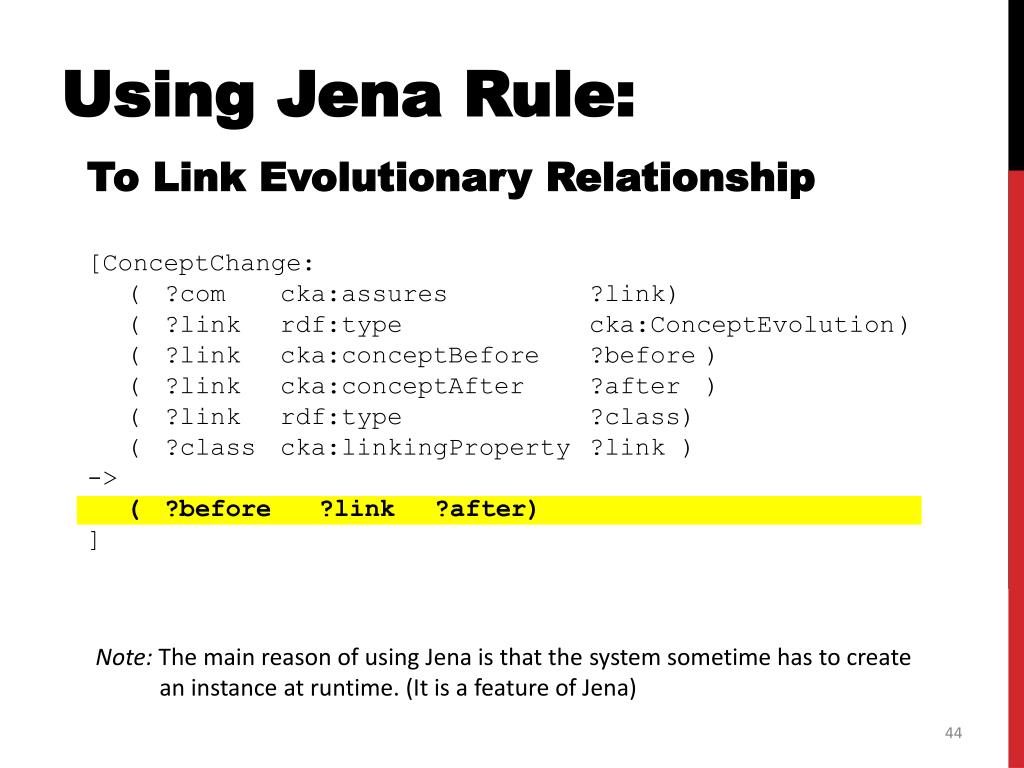 Using Jena Rule:

To Link Evolutionary Relationship

[ConceptChange:
( ?com cka:assures ?link)
( ?link rdf:type cka:ConceptEvolution)
( ?link cka:conceptBefore ?before )
( ?link cka:conceptAfter ?after )
( ?link rdf:type ?class)
( ?class cka:linkingProperty ?link )
->
( ?before ?link ?after)
]

Note: The main reason of using Jena is that the system sometime has to create an instance at runtime. (It is a feature of Jena)

44